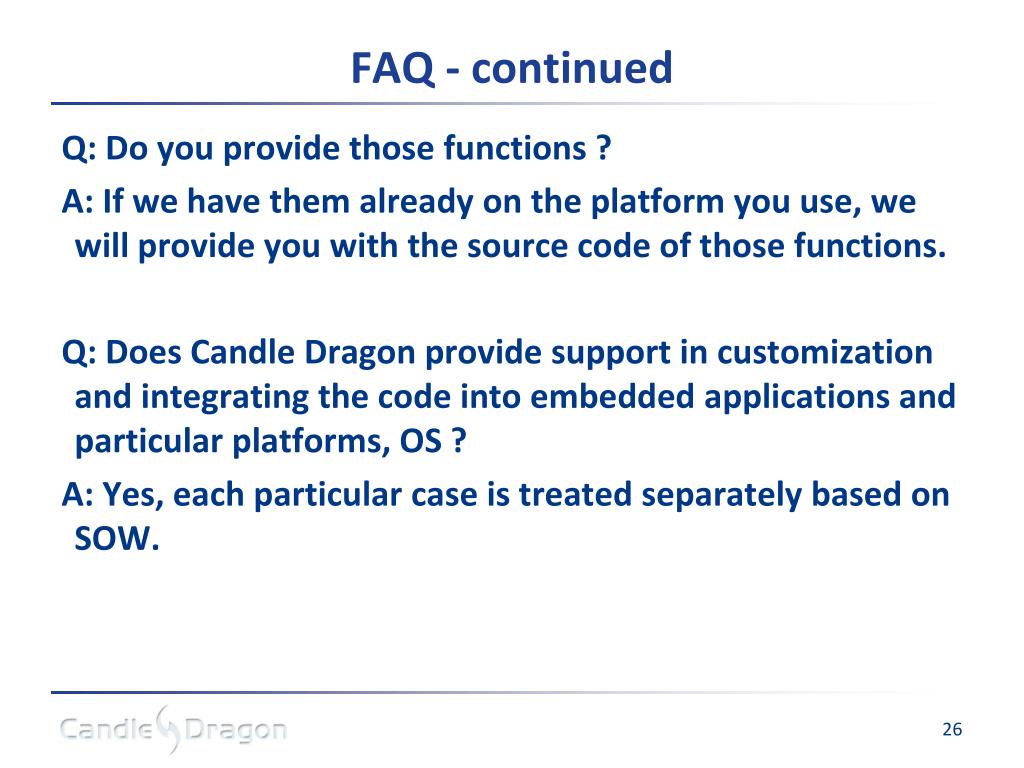 FAQ - continued

Q: Do you provide those functions ?

A: If we have them already on the platform you use, we will provide you with the source code of those functions.

Q: Does Candle Dragon provide support in customization and integrating the code into embedded applications and particular platforms, OS ?

A: Yes, each particular case is treated separately based on SOW.

Candle Dragon

26